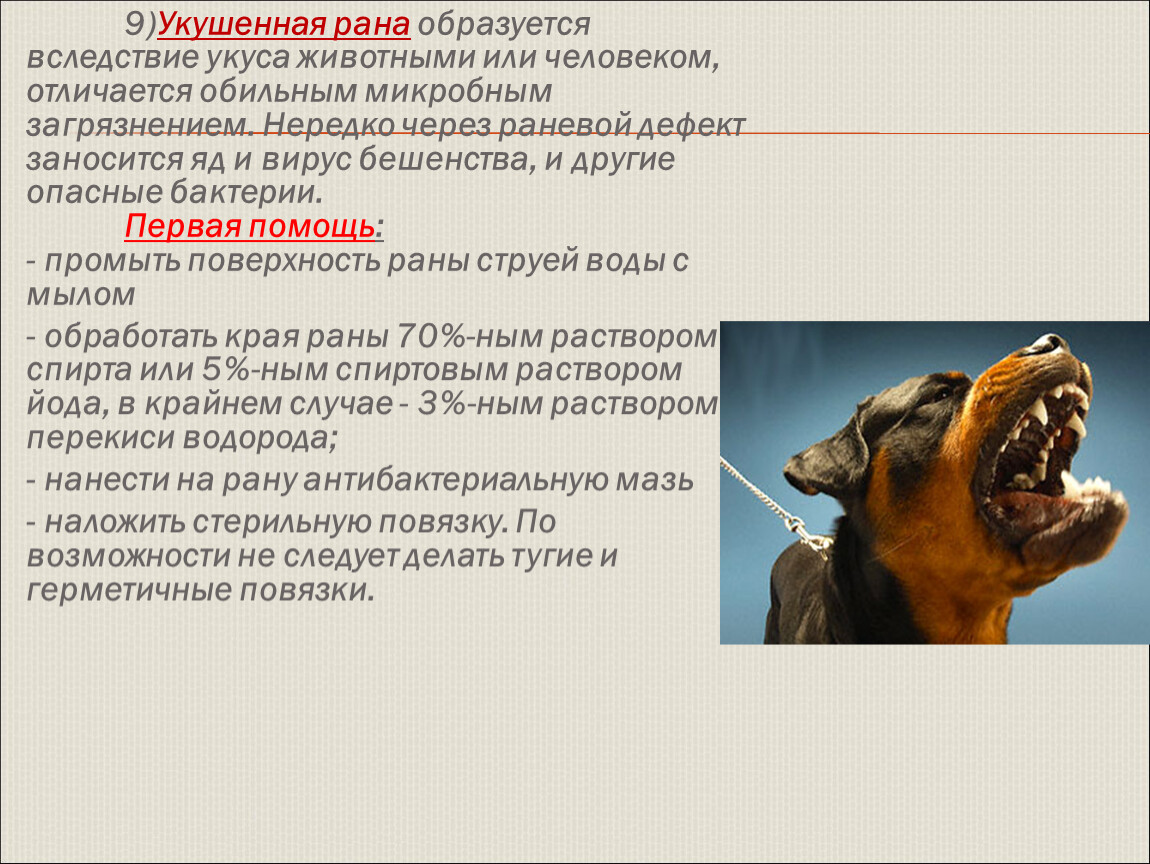 9)Укушенная рана образуется вследствие укуса животными или человеком, отличается обильным микробным загрязнением. Нередко через раневой дефект заносится яд и вирус бешенства, и другие опасные бактерии.

Первая помощь:

- промыть поверхность раны струей воды с мылом

- обработать края раны 70%-ным раствором спирта или 5%-ным спиртовым раствором йода, в крайнем случае - 3%-ным раствором перекиси водорода;

- нанести на рану антибактериальную мазь

- наложить стерильную повязку. По возможности не следует делать тугие и герметичные повязки.